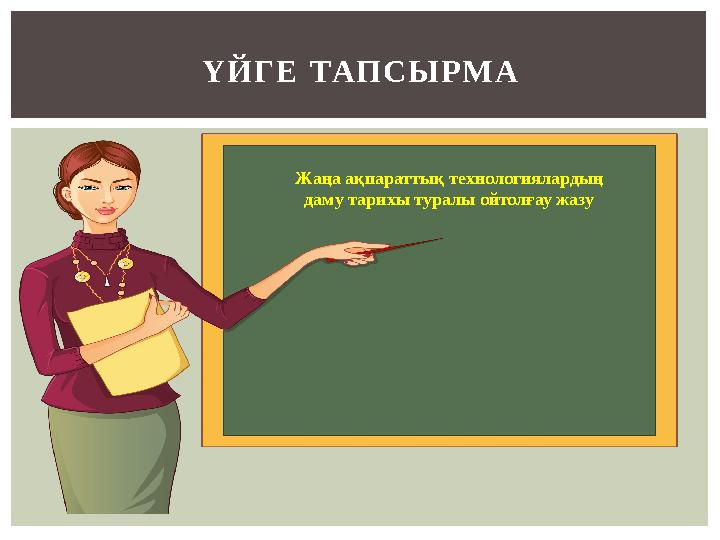 ҮЙГЕ ТАПСЫРМА

Жаңа ақпараттық технологиялардың даму тарихы туралы ойтолғау жазу